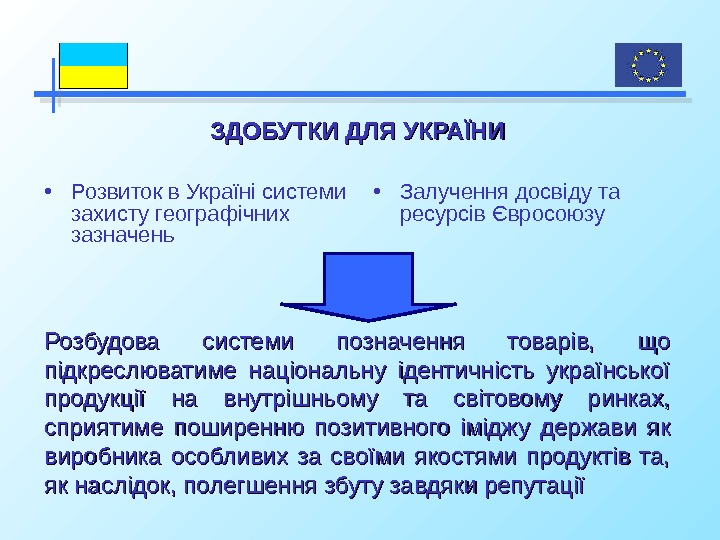 ЗДОБУТКИ ДЛЯ УКРАЇНИ

• Розвиток в Україні системи захисту географічних зазначень

• Залучення досвіду та ресурсів Євросоюзу

Розбудова системи позначення товарів, що підкреслюватиме національну ідентичність української продукції на внутрішньому та світовому ринках, сприятиме поширенню позитивного іміджу держави як виробника особливих за своїми якостями продуктів та, як наслідок, полегшення збуту завдяки репутації